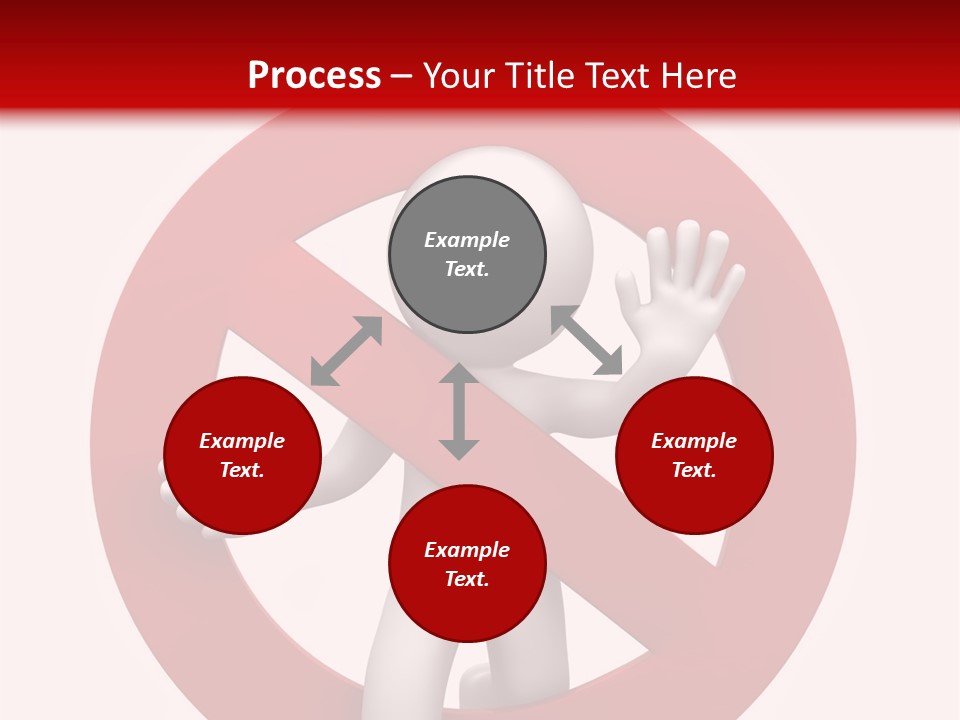 Process – Your Title Text Here

Example Text.

Example Text.

Example Text.

Example Text.